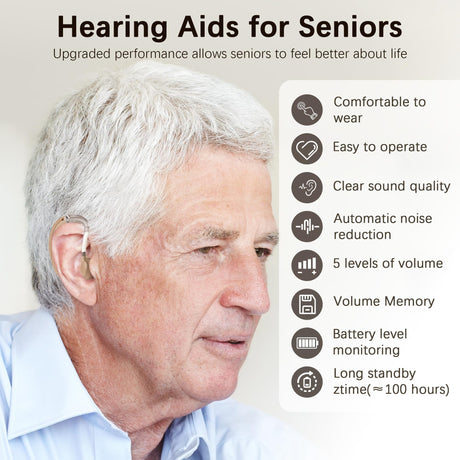 Hearing Aids for Seniors

Upgraded performance allows seniors to feel better about life

Comfortable to wear

Easy to operate

Clear sound quality

Automatic noise reduction

5 levels of volume

Volume Memory

Battery level monitoring

Long standby ztime(≈100 hours)